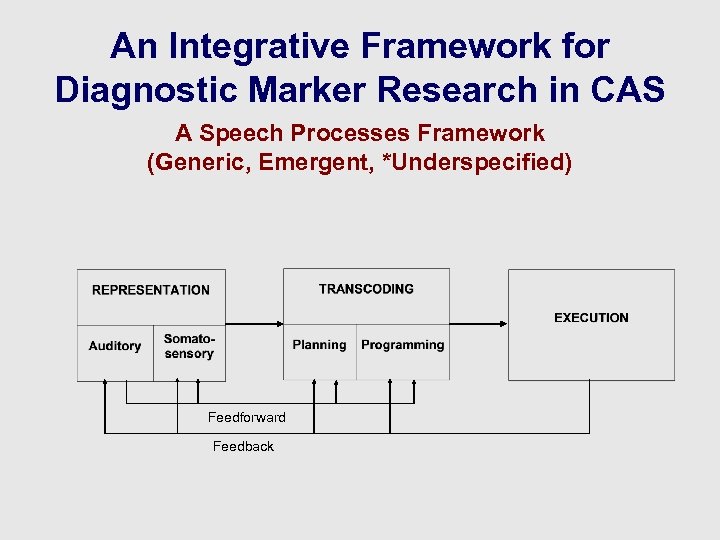 An Integrative Framework for Diagnostic Marker Research in CAS

A Speech Processes Framework
(Generic, Emergent, *Underspecified)

REPRESENTATION

Auditory

Somato-sensory

TRANSCODING

Planning

Programming

EXECUTION

Feedforward

Feedback